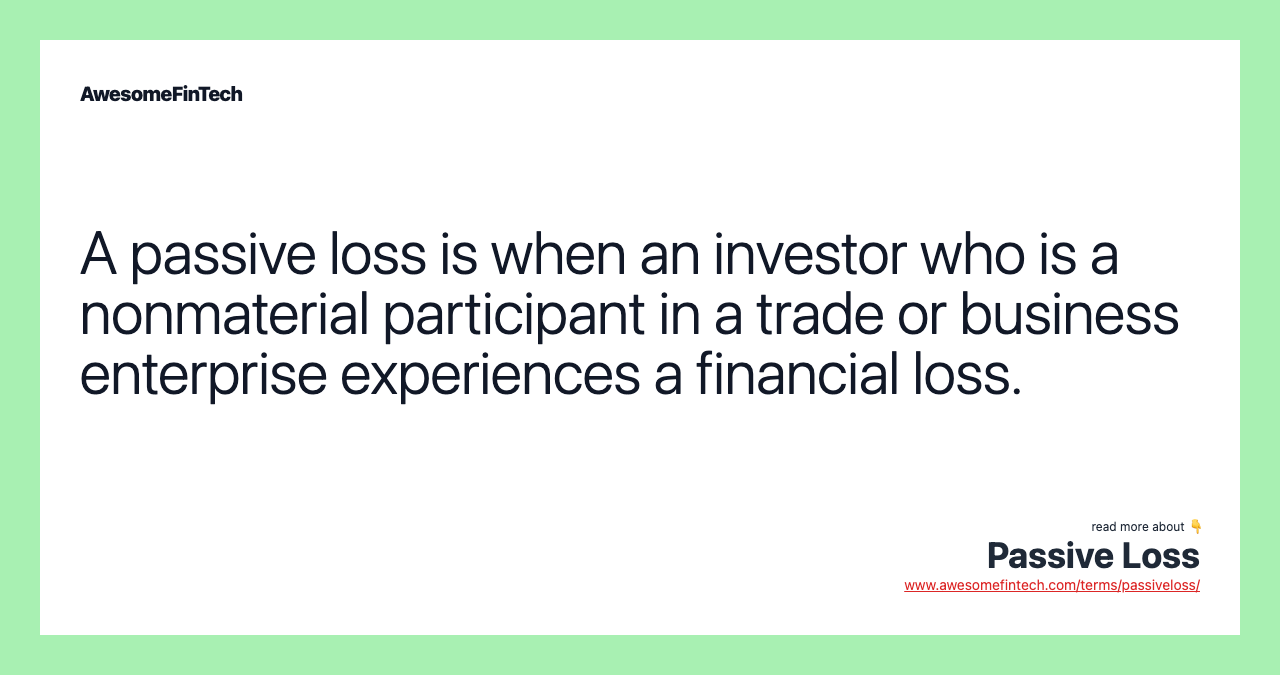 AwesomeFinTech

A passive loss is when an investor who is a nonmaterial participant in a trade or business enterprise experiences a financial loss.

read more about 👇
Passive Loss
www.awesomefintech.com/terms/passiveloss/